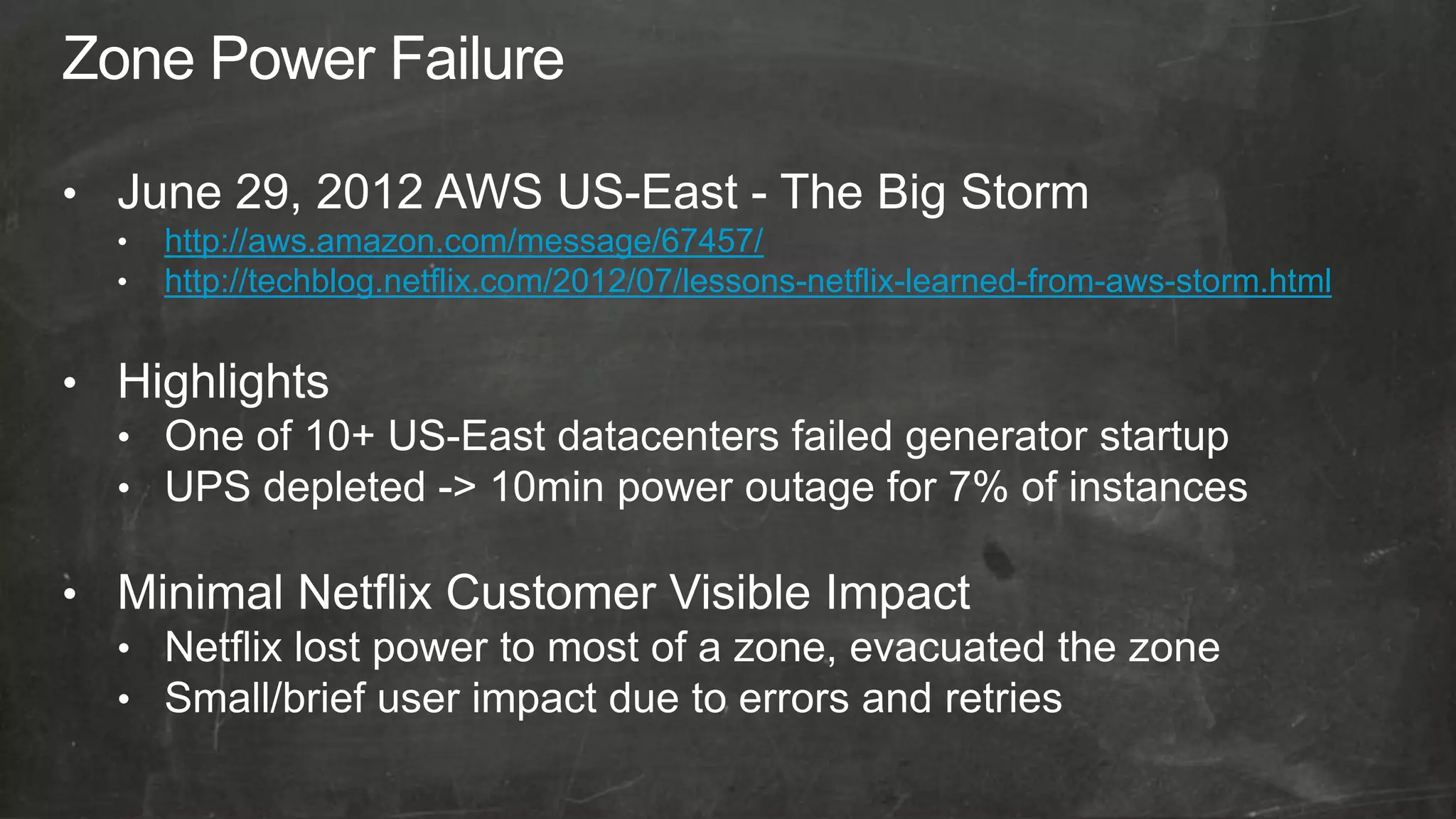 Zone Power Failure

• June 29, 2012 AWS US-East - The Big Storm
  • http://aws.amazon.com/message/67457/
  • http://techblog.netflix.com/2012/07/lessons-netflix-learned-from-aws-storm.html

• Highlights
  • One of 10+ US-East datacenters failed generator startup
  • UPS depleted -> 10min power outage for 7% of instances

• Minimal Netflix Customer Visible Impact
  • Netflix lost power to most of a zone, evacuated the zone
  • Small/brief user impact due to errors and retries